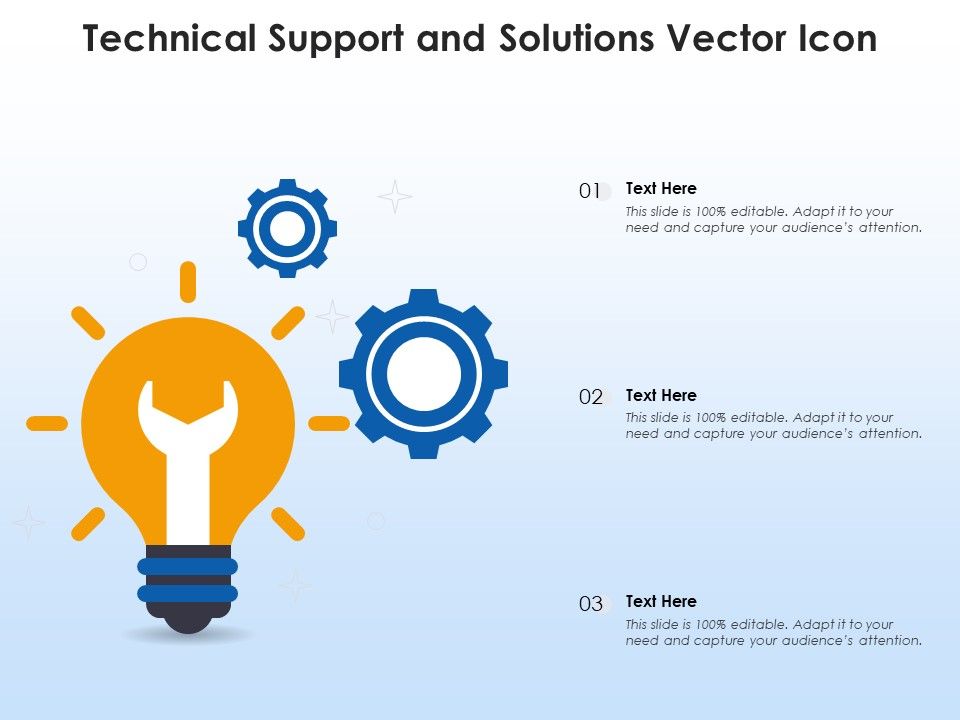 Technical Support and Solutions Vector Icon

01
Text Here
This slide is 100% editable. Adapt it to your need and capture your audience's attention.

02
Text Here
This slide is 100% editable. Adapt it to your need and capture your audience's attention.

03
Text Here
This slide is 100% editable. Adapt it to your need and capture your audience's attention.